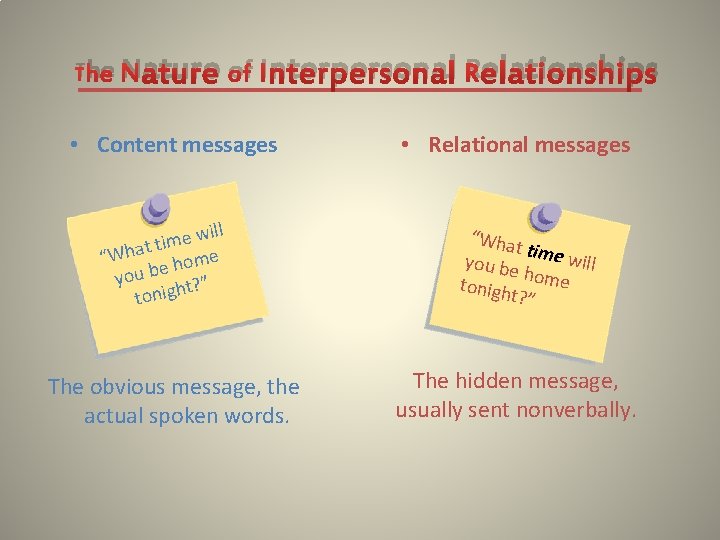 The Nature of Interpersonal Relationships

• Content messages

"What time will you be home tonight?"

The obvious message, the actual spoken words.

• Relational messages

"What time will you be home tonight?"

The hidden message, usually sent nonverbally.